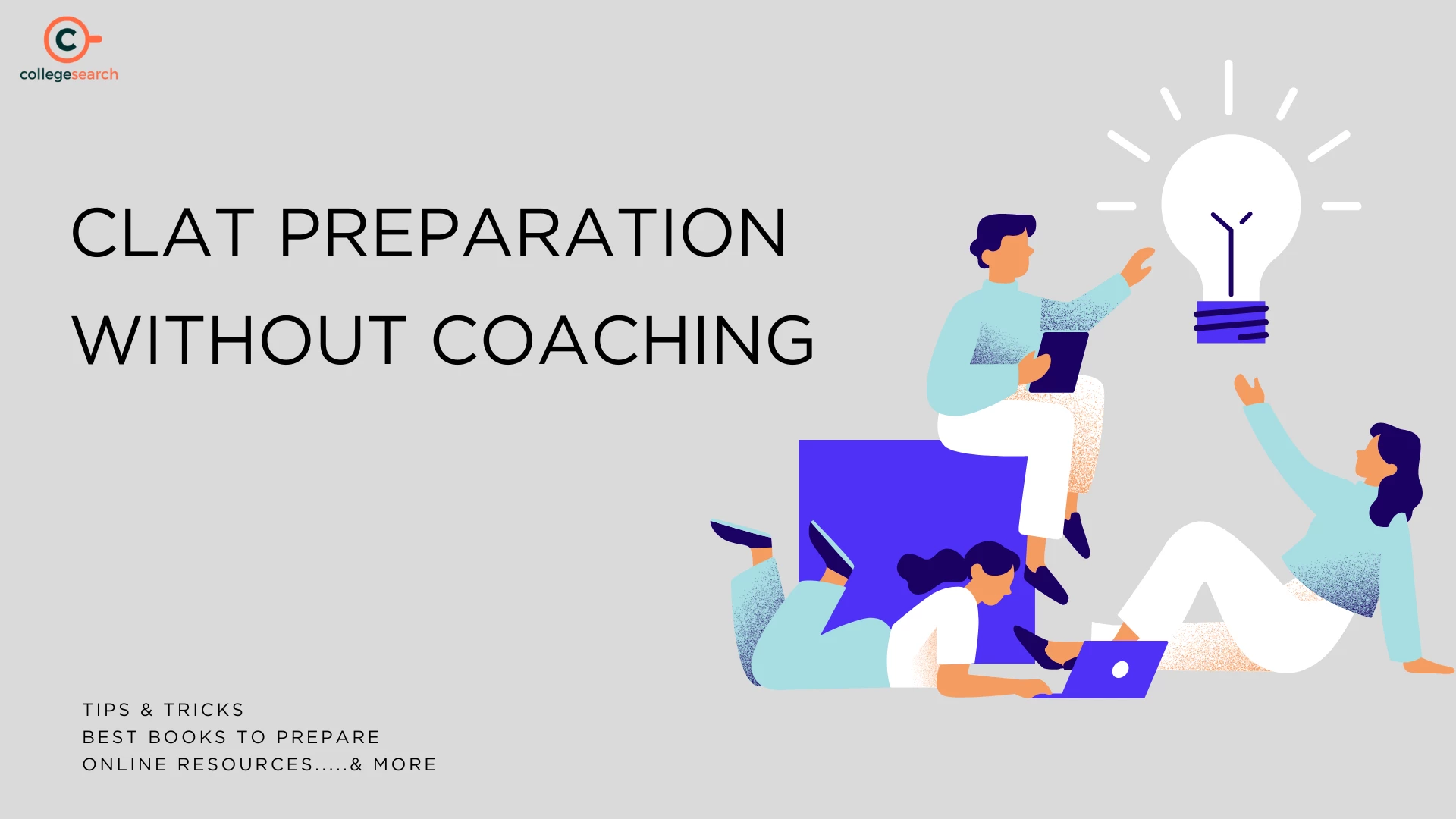 C
collegesearch

CLAT PREPARATION WITHOUT COACHING

TIPS & TRICKS
BEST BOOKS TO PREPARE
ONLINE RESOURCES.....& MORE